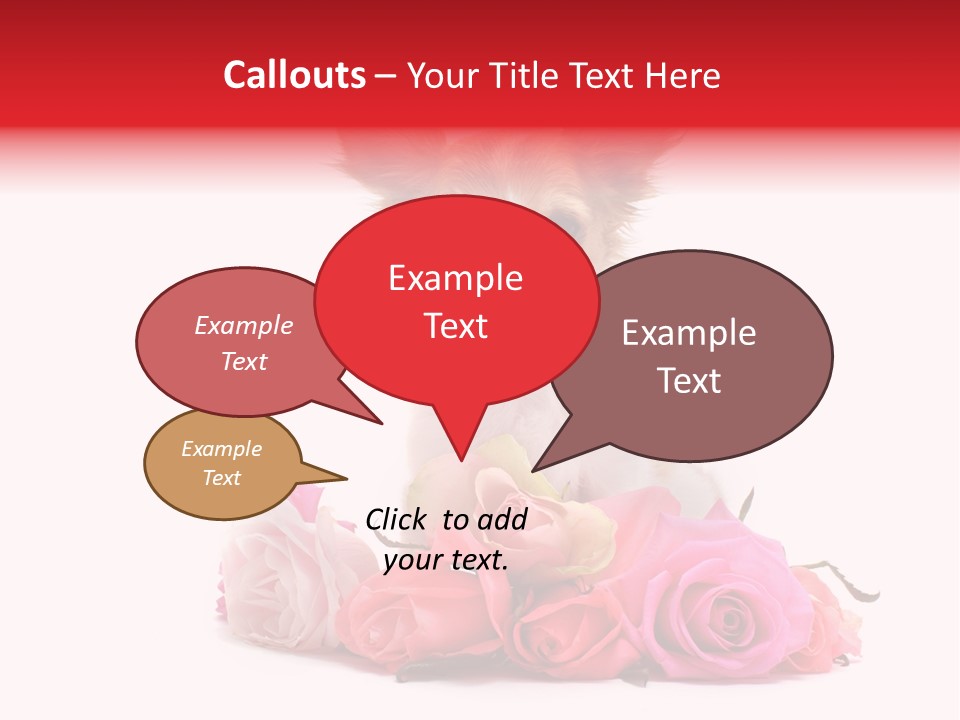 Callouts – Your Title Text Here

Example Text

Example Text

Example Text

Example Text

Click to add your text.